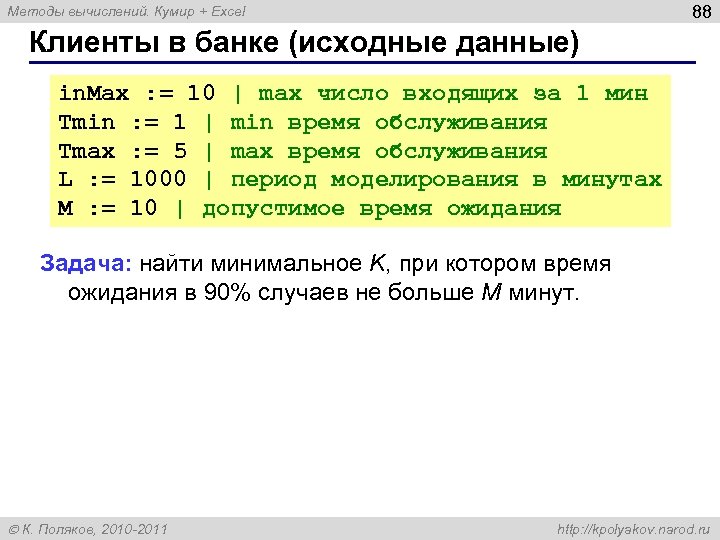 Методы вычислений. Кумир + Excel

88

Клиенты в банке (исходные данные)

inMax := 10 | max число входящих за 1 мин
Tmin := 1 | min время обслуживания
Tmax := 5 | max время обслуживания
L := 1000 | период моделирования в минутах
M := 10 | допустимое время ожидания

Задача: найти минимальное K, при котором время ожидания в 90% случаев не больше M минут.

© К. Поляков, 2010-2011

http://kpolyakov.narod.ru